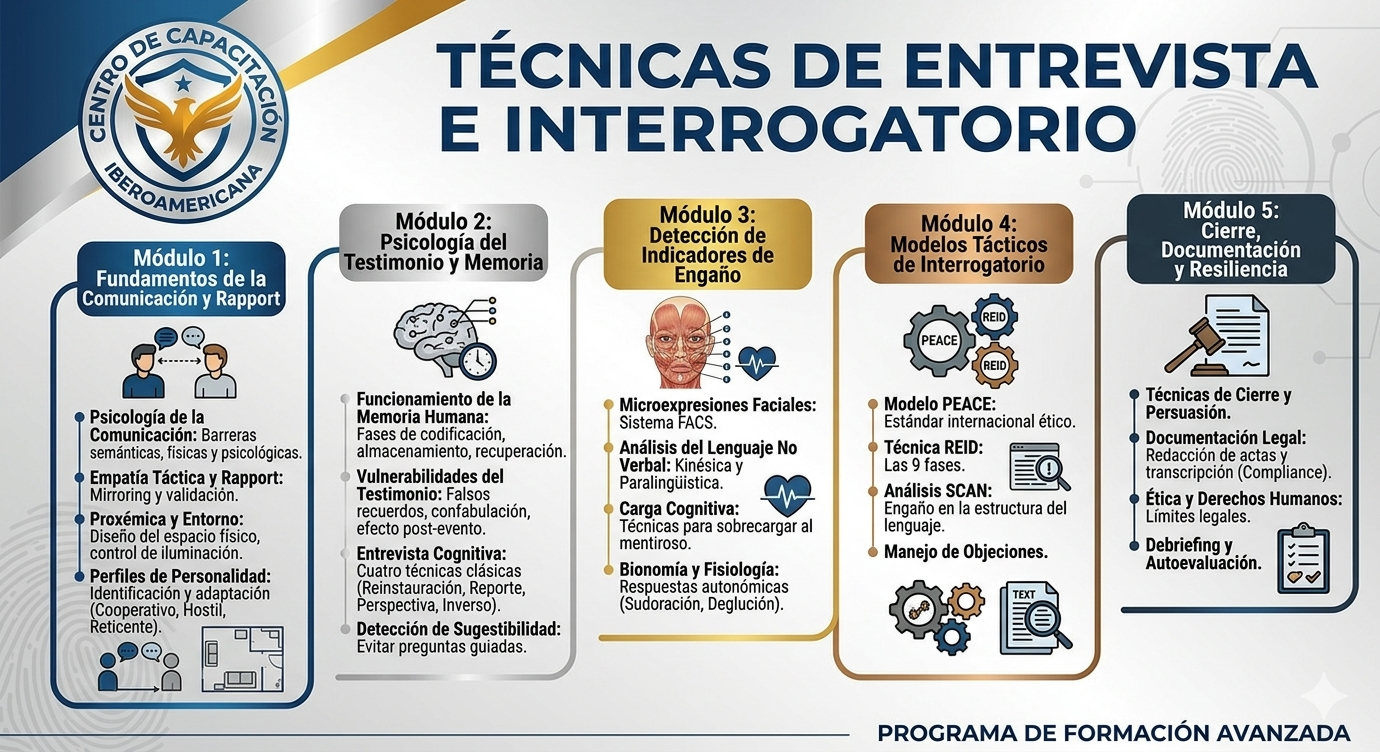 CENTRO DE CAPACITACIÓN IBEROAMERICANA

TÉCNICAS DE ENTREVISTA E INTERROGATORIO

Módulo 1: Fundamentos de la Comunicación y Rapport

Psicología de la Comunicación: Barreras semánticas, físicas y psicológicas.

Empatía Táctica y Rapport: Mirroring y validación.

Proxémica y Entorno: Diseño del espacio físico, control de iluminación.

Perfiles de Personalidad: Identificación y adaptación (Cooperativo, Hostil, Reticente).

Módulo 2: Psicología del Testimonio y Memoria

Funcionamiento de la Memoria Humana: Fases de codificación, almacenamiento, recuperación.

Vulnerabilidades del Testimonio: Falsos recuerdos, confabulación, efecto post-evento.

Entrevista Cognitiva: Cuatro técnicas clásicas (Reinstauración, Reporte, Perspectiva, Inverso).

Detección de Sugestibilidad: Evitar preguntas guiadas.

Módulo 3: Detección de Indicadores de Engaño

Microexpresiones Faciales: Sistema FACS.

Análisis del Lenguaje No Verbal: Kinésica y Paralingüística.

Carga Cognitiva: Técnicas para sobrecargar al mentiroso.

Bionomía y Fisiología: Respuestas autonómicas (Sudoración, Deglución).

Módulo 4: Modelos Tácticos de Interrogatorio

PEACE
REID
REID

Modelo PEACE: Estándar internacional ético.

Técnica REID: Las 9 fases.

Análisis SCAN: Engaño en la estructura del lenguaje.

Manejo de Objeciones.

TEXT

Módulo 5: Cierre, Documentación y Resiliencia

Técnicas de Cierre y Persuasión.

Documentación Legal: Redacción de actas y transcripción (Compliance).

Ética y Derechos Humanos: Límites legales.

Debriefing y Autoevaluación.

PROGRAMA DE FORMACIÓN AVANZADA